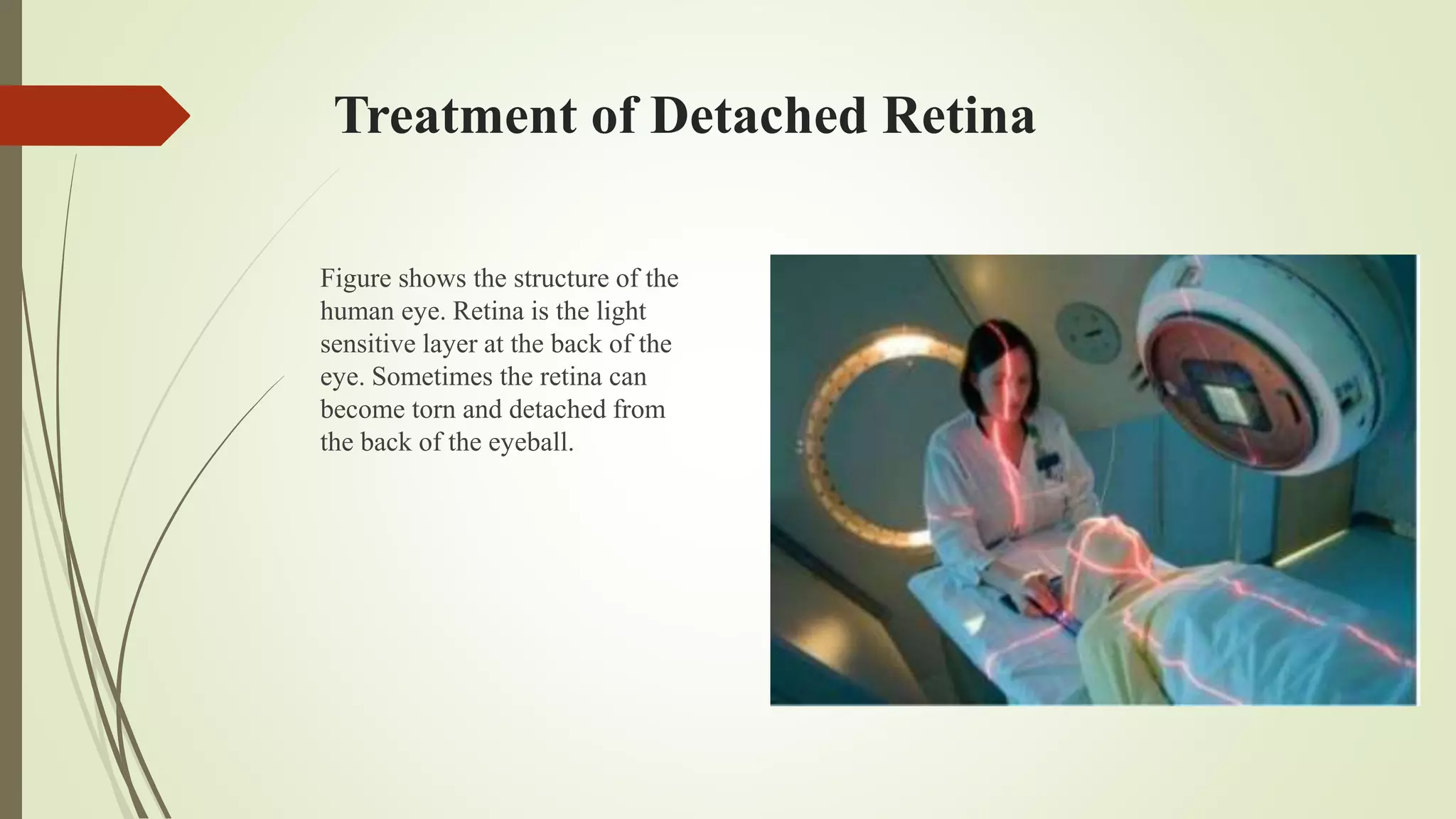 Treatment of Detached Retina

Figure shows the structure of the human eye. Retina is the light sensitive layer at the back of the eye. Sometimes the retina can become torn and detached from the back of the eyeball.